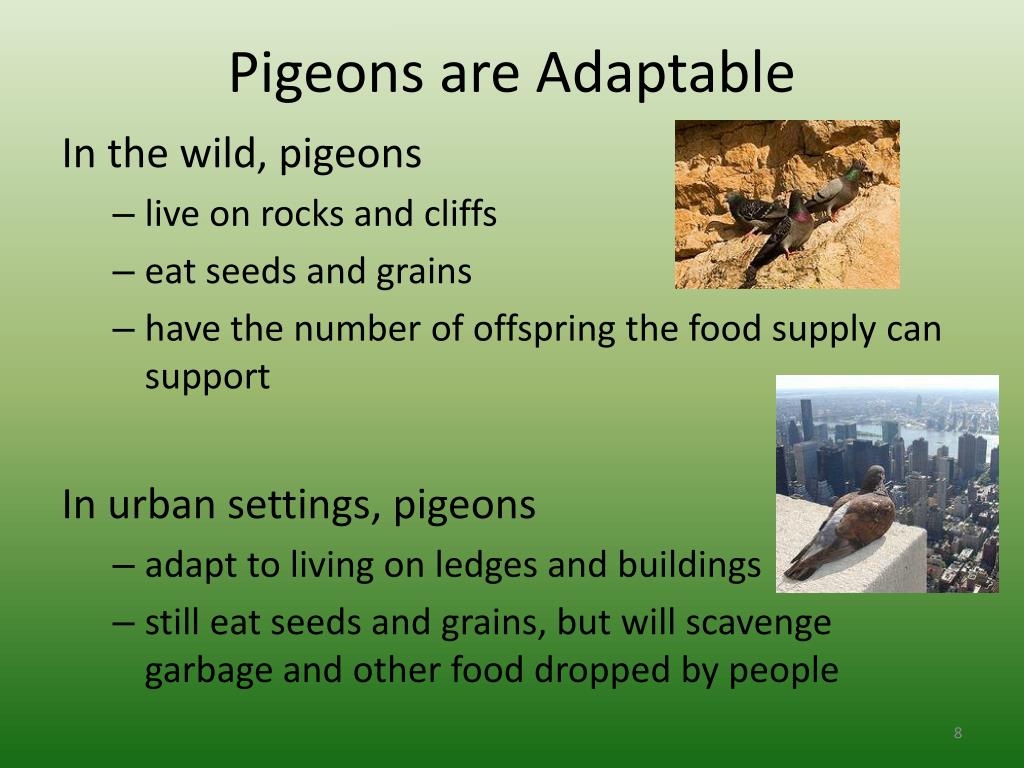 Pigeons are Adaptable

In the wild, pigeons

– live on rocks and cliffs

– eat seeds and grains

– have the number of offspring the food supply can support

In urban settings, pigeons

– adapt to living on ledges and buildings

– still eat seeds and grains, but will scavenge garbage and other food dropped by people

8